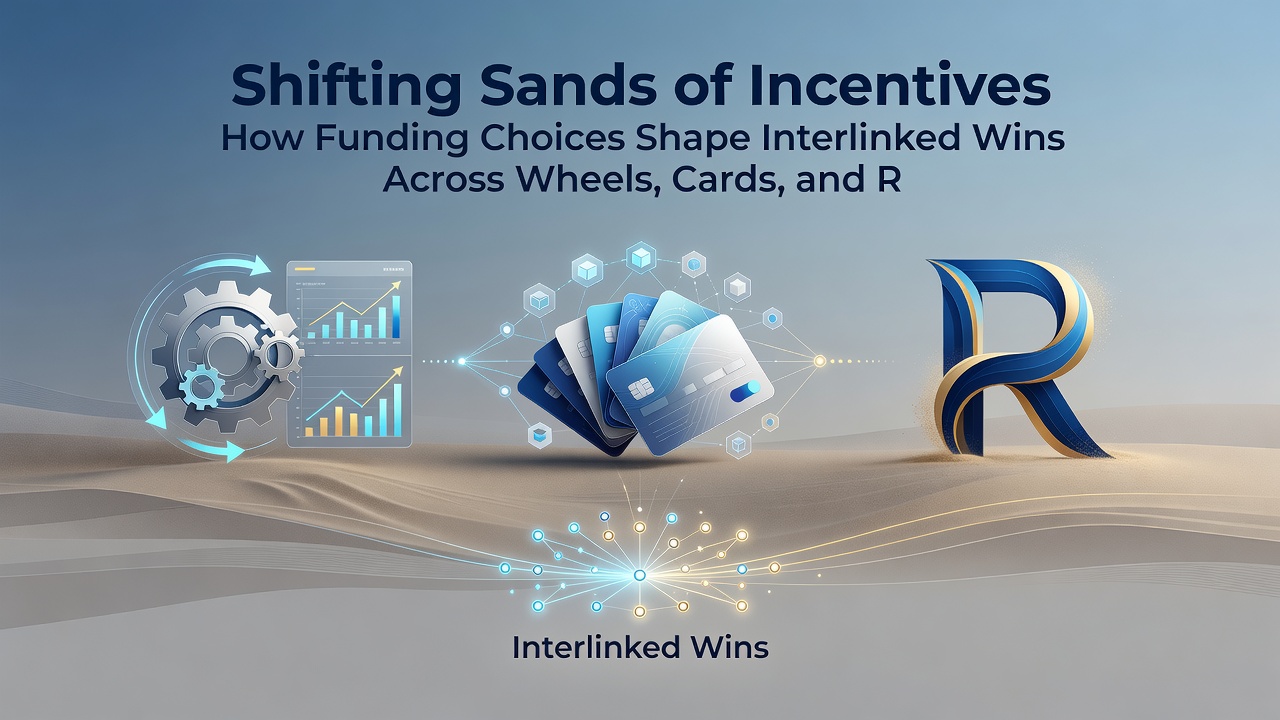 Shifting Sands of Incentives
How Funding Choices Shape Interlinked Wins Across Wheels, Cards, and R

R

Interlinked Wins